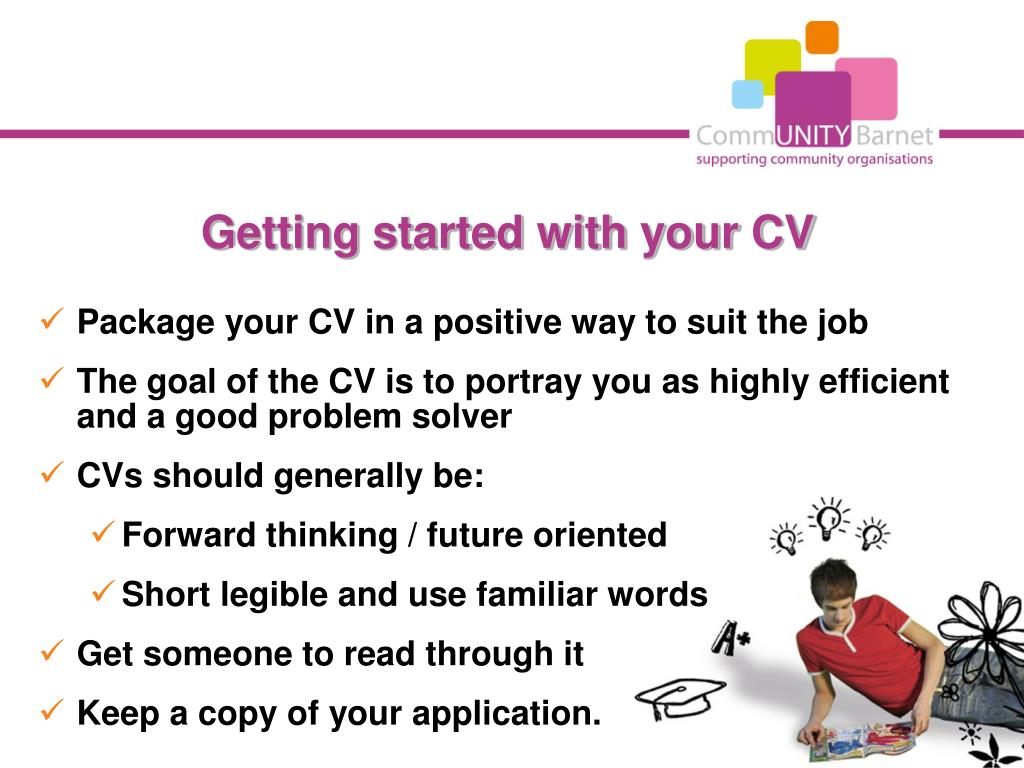 CommUNITY Barnet
supporting community organisations

Getting started with your CV

✓ Package your CV in a positive way to suit the job

✓ The goal of the CV is to portray you as highly efficient and a good problem solver

✓ CVs should generally be:

✓ Forward thinking / future oriented

✓ Short legible and use familiar words

✓ Get someone to read through it

✓ Keep a copy of your application.

A+